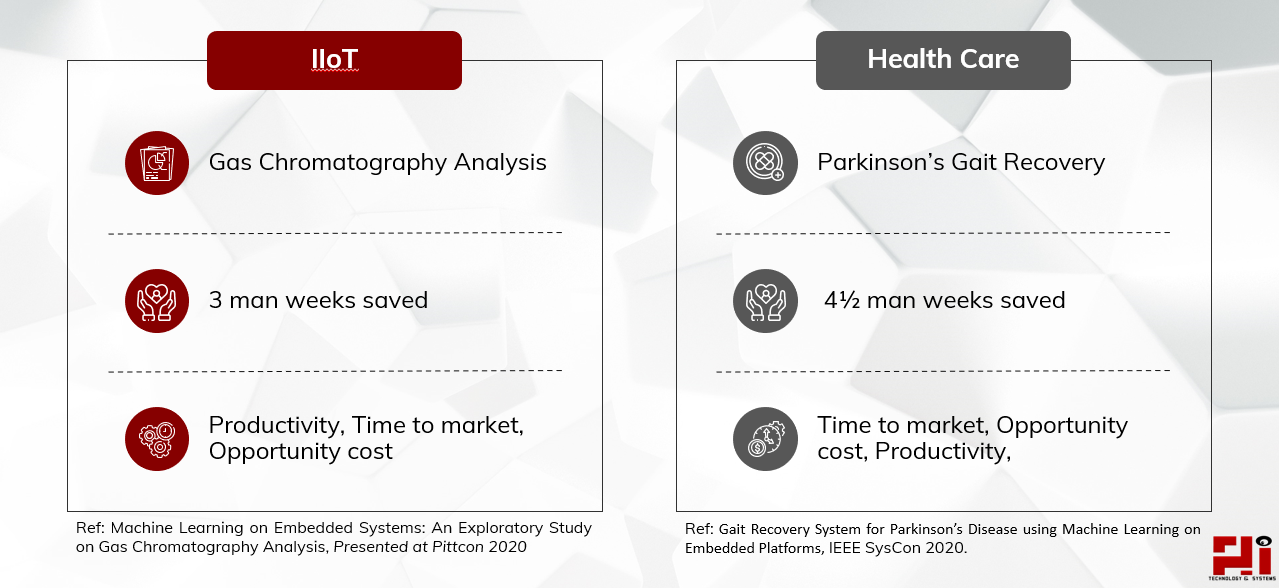 IIoT

Gas Chromatography Analysis

3 man weeks saved

Productivity, Time to market, Opportunity cost

Ref: Machine Learning on Embedded Systems: An Exploratory Study on Gas Chromatography Analysis, Presented at Pittcon 2020

Health Care

Parkinson's Gait Recovery

4½ man weeks saved

Time to market, Opportunity cost, Productivity,

Ref: Gait Recovery System for Parkinson's Disease using Machine Learning on Embedded Platforms, IEEE SysCon 2020.

TECHNOLOGY & SYSTEMS